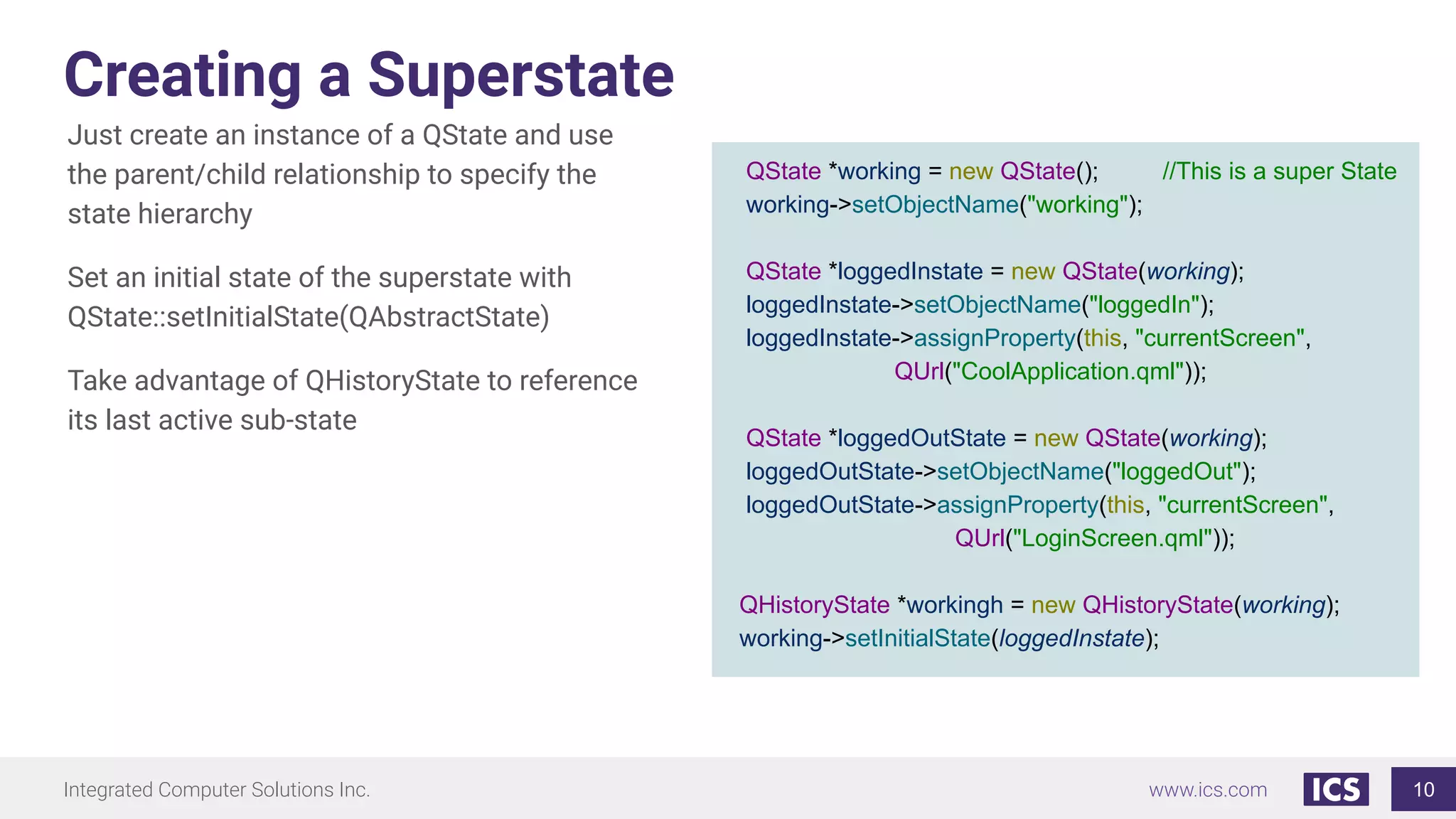 Creating a Superstate

Just create an instance of a QState and use the parent/child relationship to specify the state hierarchy

Set an initial state of the superstate with QState::setInitialState(QAbstractState)

Take advantage of QHistoryState to reference its last active sub-state

QState *working = new QState(); //This is a super State
working->setObjectName("working");

QState *loggedInstate = new QState(working);
loggedInstate->setObjectName("loggedIn");
loggedInstate->assignProperty(this, "currentScreen",
QUrl("CoolApplication.qml"));

QState *loggedOutState = new QState(working);
loggedOutState->setObjectName("loggedOut");
loggedOutState->assignProperty(this, "currentScreen",
QUrl("LoginScreen.qml"));

QHistoryState *workingh = new QHistoryState(working);
working->setInitialState(loggedInstate);

Integrated Computer Solutions Inc.

www.ics.com

ICS

10